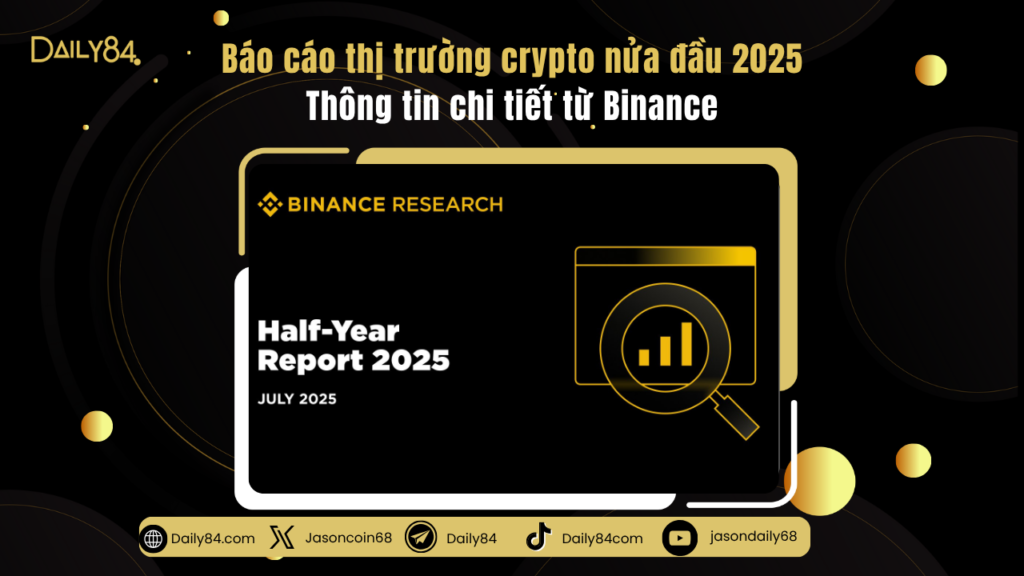 DAILY84

Báo cáo thị trường crypto nửa đầu 2025
Thông tin chi tiết từ Binance

BINANCE RESEARCH

Half-Year Report 2025

JULY 2025

Daily84.com Jasoncoin68 Daily84 Daily84com jasondaily68